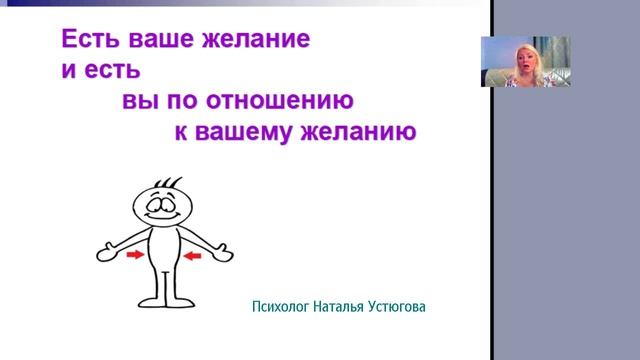 Есть ваше желание
и есть
вы по отношению
к вашему желанию

Психолог Наталья Устюгова